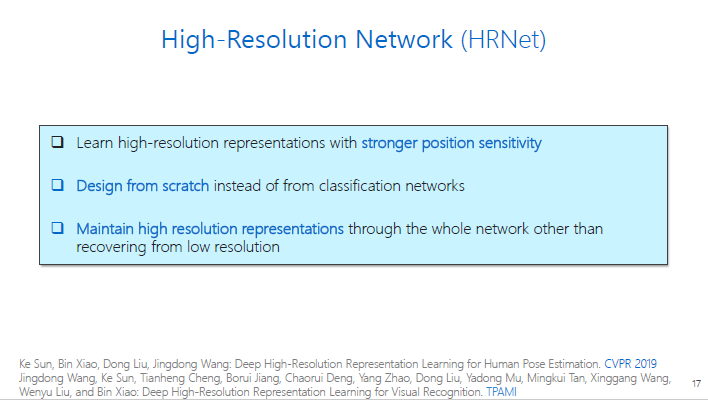 High-Resolution Network (HRNet)

❑ Learn high-resolution representations with stronger position sensitivity

❑ Design from scratch instead of from classification networks

❑ Maintain high resolution representations through the whole network other than recovering from low resolution

Ke Sun, Bin Xiao, Dong Liu, Jingdong Wang: Deep High-Resolution Representation Learning for Human Pose Estimation. CVPR 2019
Jingdong Wang, Ke Sun, Tianheng Cheng, Borui Jiang, Chaorui Deng, Yang Zhao, Dong Liu, Yadong Mu, Mingkui Tan, Xinggang Wang, Wenyu Liu, and Bin Xiao: Deep High-Resolution Representation Learning for Visual Recognition. TPAMI

17